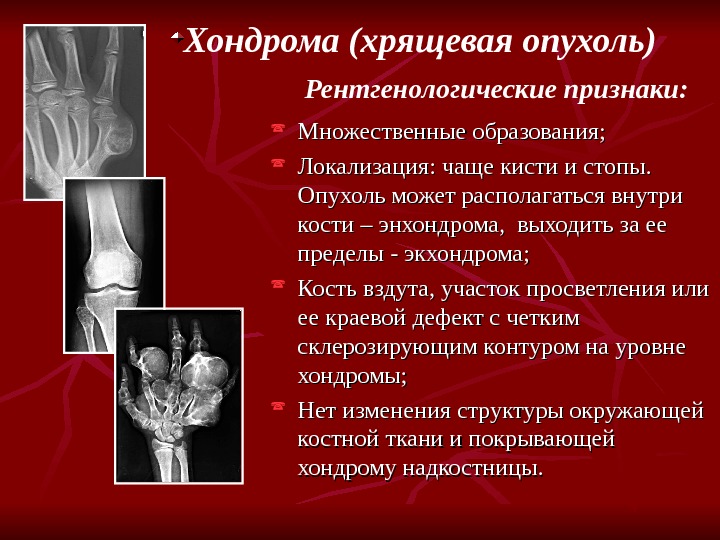 Хондрома (хрящевая опухоль)

Рентгенологические признаки:

Множественные образования;

Локализация: чаще кисти и стопы. Опухоль может располагаться внутри кости – энхондрома, выходить за ее пределы - экхондрома;

Кость вздута, участок просветления или ее краевой дефект с четким склерозирующим контуром на уровне хондромы;

Нет изменения структуры окружающей костной ткани и покрывающей хондрому надкостницы.